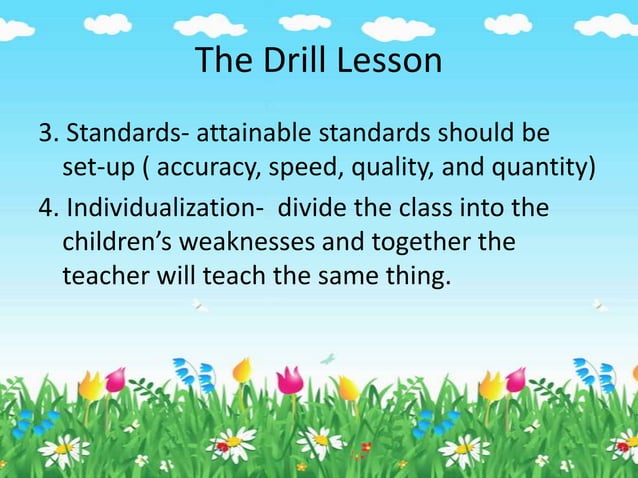 The Drill Lesson

3. Standards- attainable standards should be set-up ( accuracy, speed, quality, and quantity)

4. Individualization- divide the class into the children's weaknesses and together the teacher will teach the same thing.